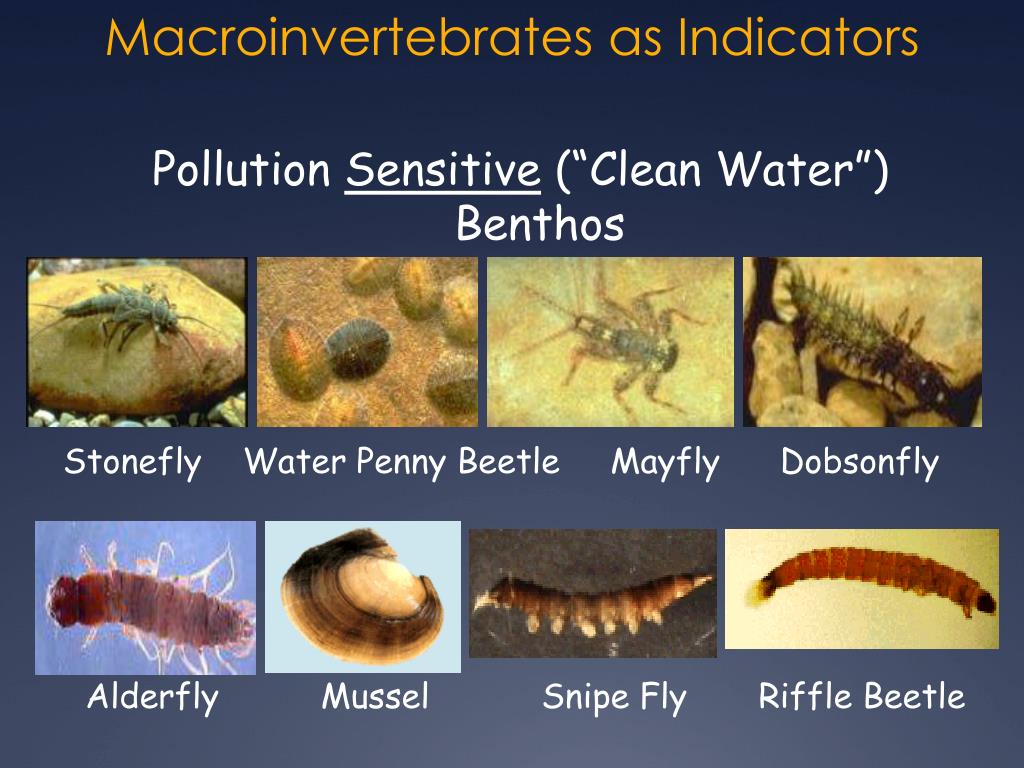 Macroinvertebrates as Indicators

Pollution Sensitive (“Clean Water”) Benthos

Stonefly Water Penny Beetle Mayfly Dobsonfly

Alderfly Mussel Snipe Fly Riffle Beetle